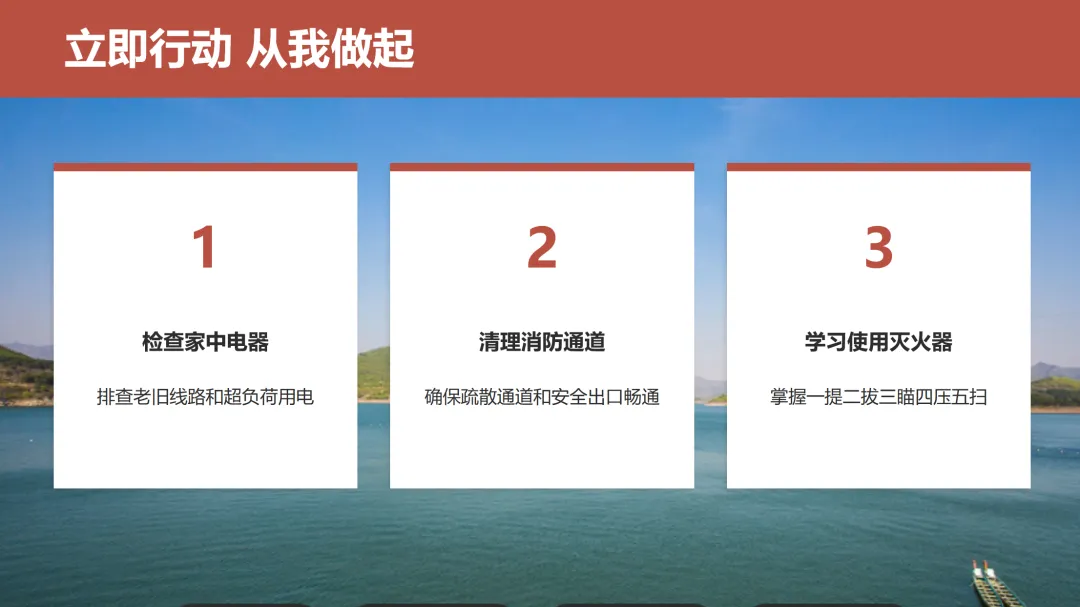 立即行动 从我做起

1

检查家中电器

排查老旧线路和超负荷用电

2

清理消防通道

确保疏散通道和安全出口畅通

3

学习使用灭火器

掌握一提二拔三瞄四压五扫